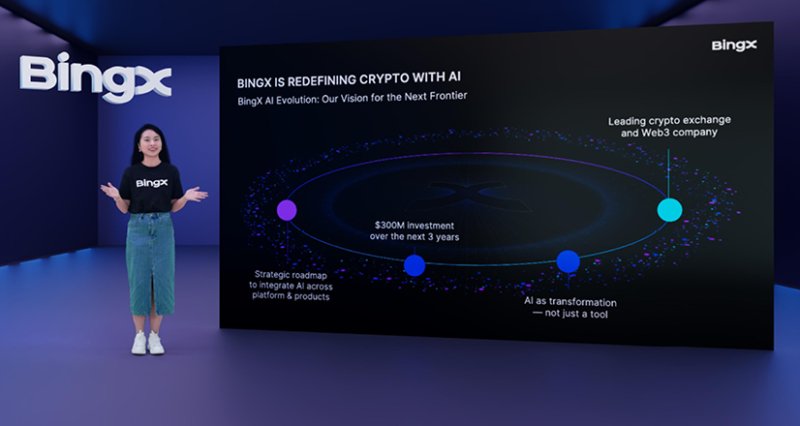 BingX

BingX

BingX

BINGX IS REDEFINING CRYPTO WITH AI

BingX AI Evolution: Our Vision for the Next Frontier

Leading crypto exchange and Web3 company

$300M investment over the next 3 years

Strategic roadmap to integrate AI across platform & products

AI as transformation — not just a tool